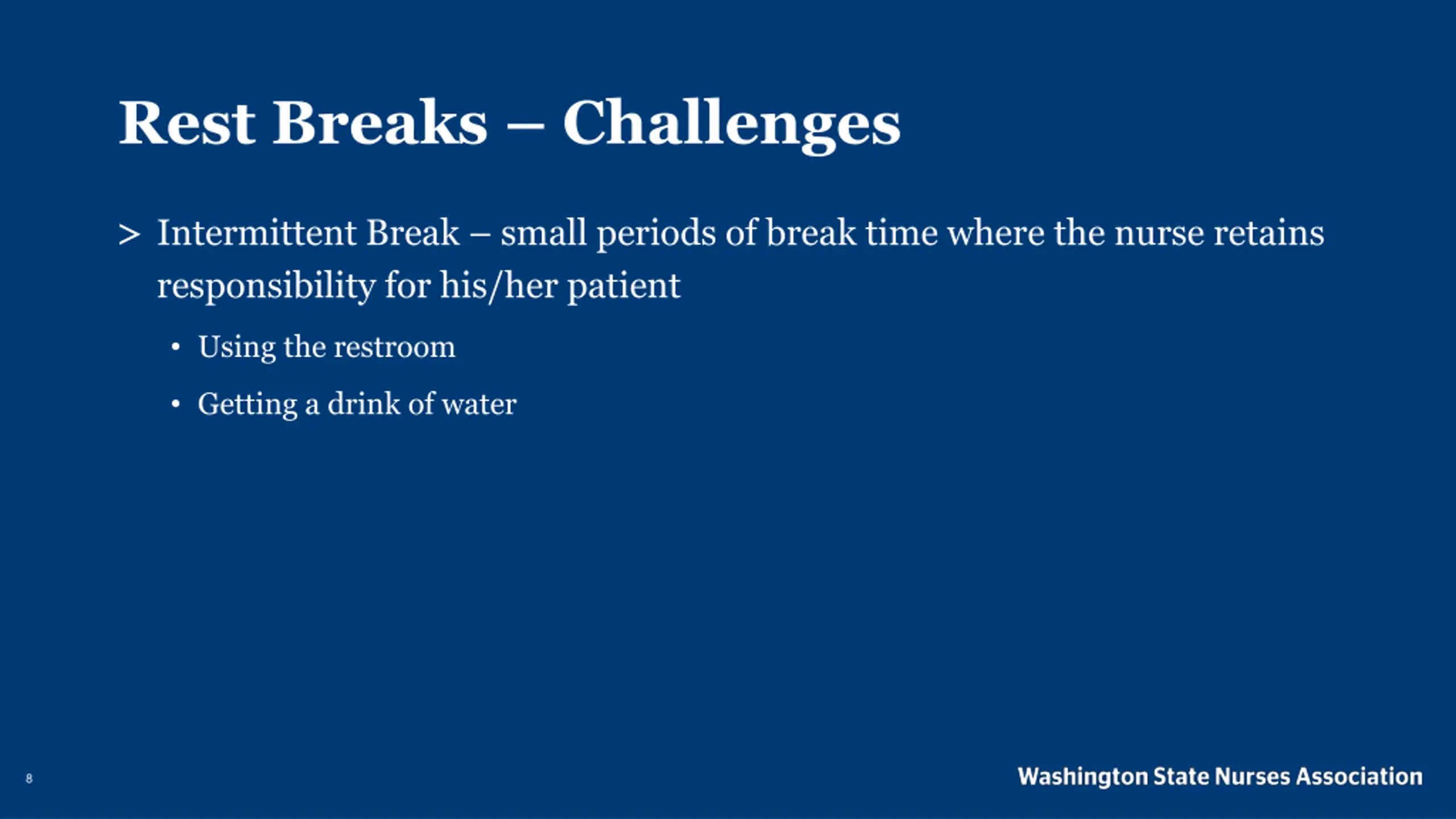 Rest Breaks – Challenges

> Intermittent Break – small periods of break time where the nurse retains responsibility for his/her patient

• Using the restroom

• Getting a drink of water

8

Washington State Nurses Association